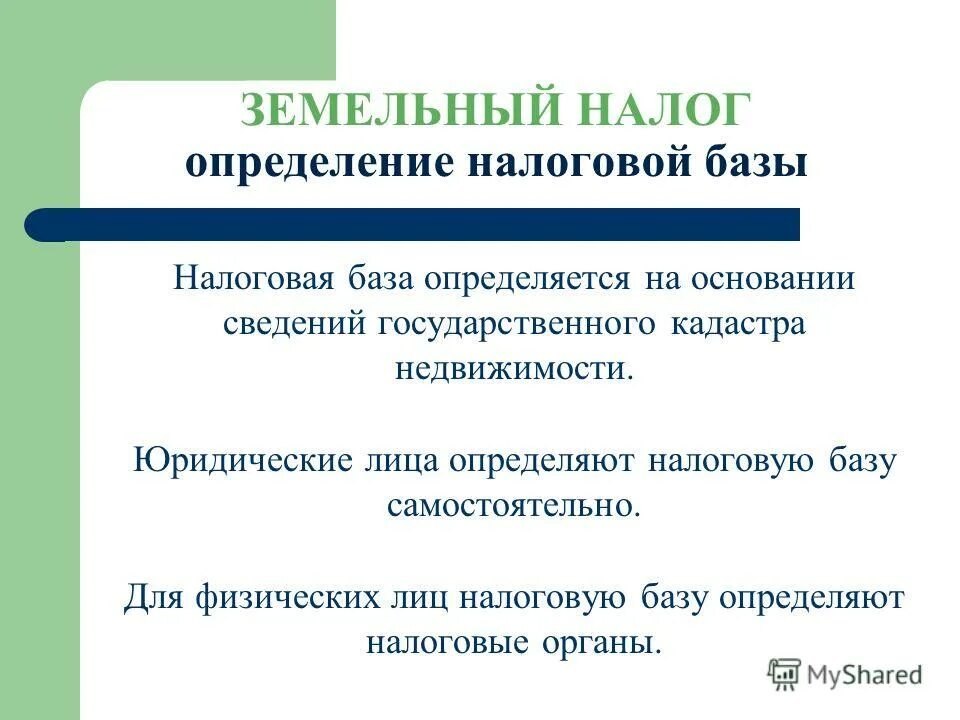 ЗЕМЕЛЬНЫЙ НАЛОГ
определение налоговой базы

Налоговая база определяется на основании сведений государственного кадастра недвижимости.

Юридические лица определяют налоговую базу самостоятельно.

Для физических лиц налоговую базу определяют налоговые органы.

MyShared